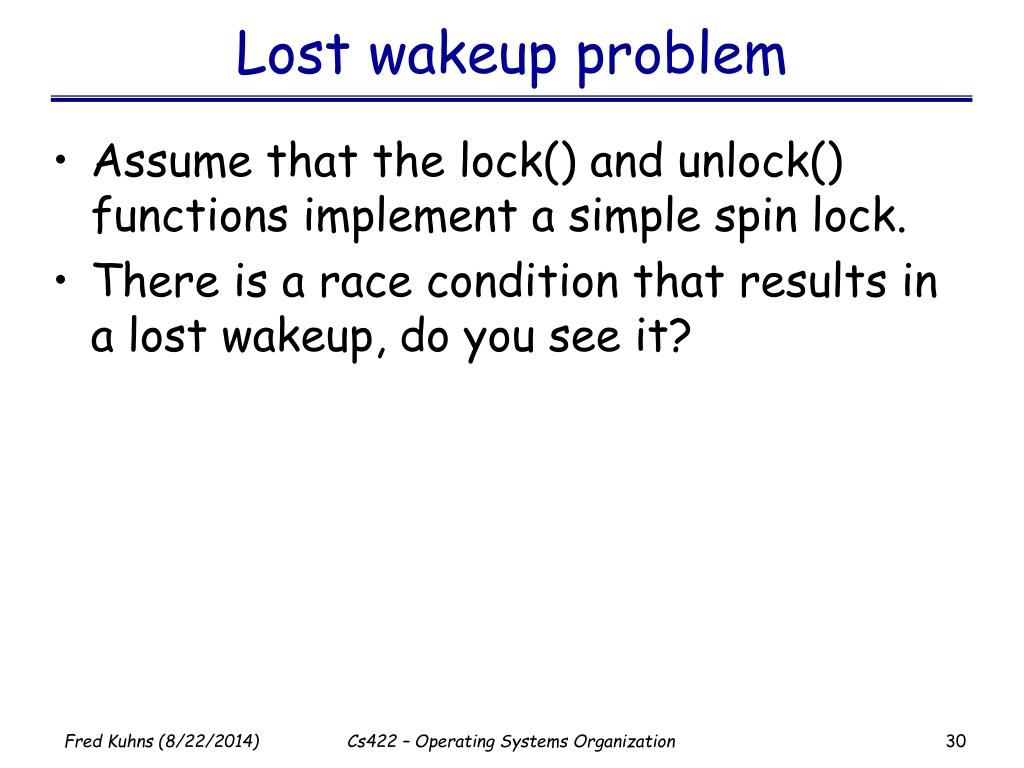 Lost wakeup problem

• Assume that the lock() and unlock() functions implement a simple spin lock.
• There is a race condition that results in a lost wakeup, do you see it?

Fred Kuhns (8/22/2014)
Cs422 – Operating Systems Organization
30